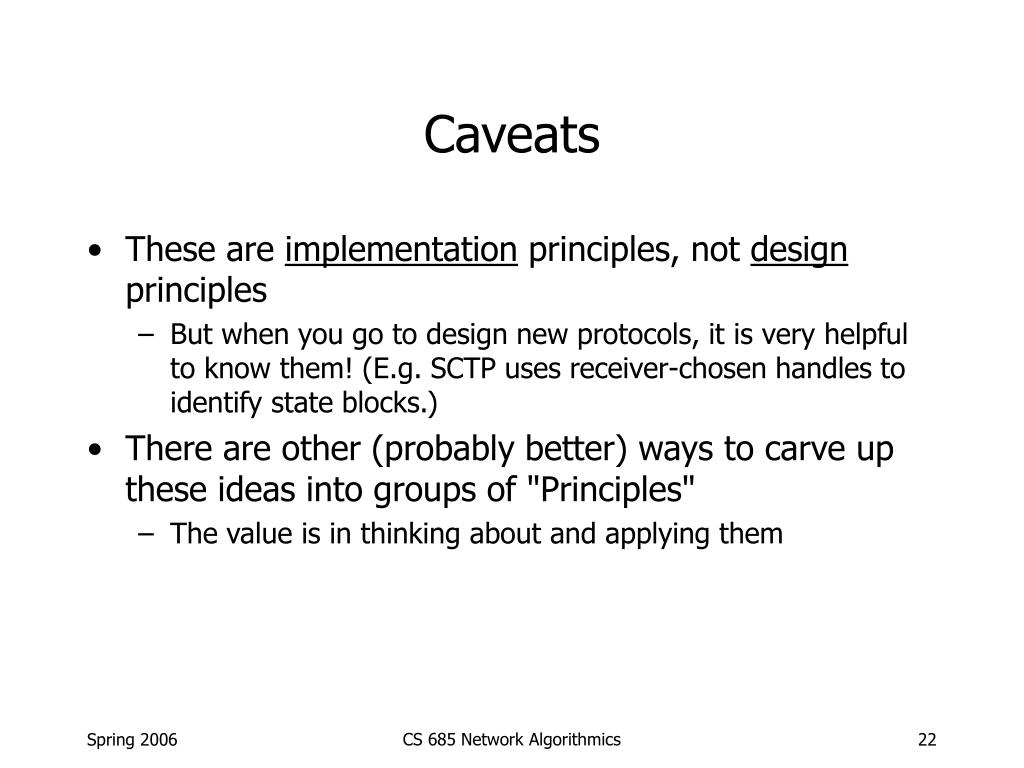 Caveats

• These are implementation principles, not design principles
– But when you go to design new protocols, it is very helpful to know them! (E.g. SCTP uses receiver-chosen handles to identify state blocks.)
• There are other (probably better) ways to carve up these ideas into groups of "Principles"
– The value is in thinking about and applying them

Spring 2006
CS 685 Network Algorithmics
22